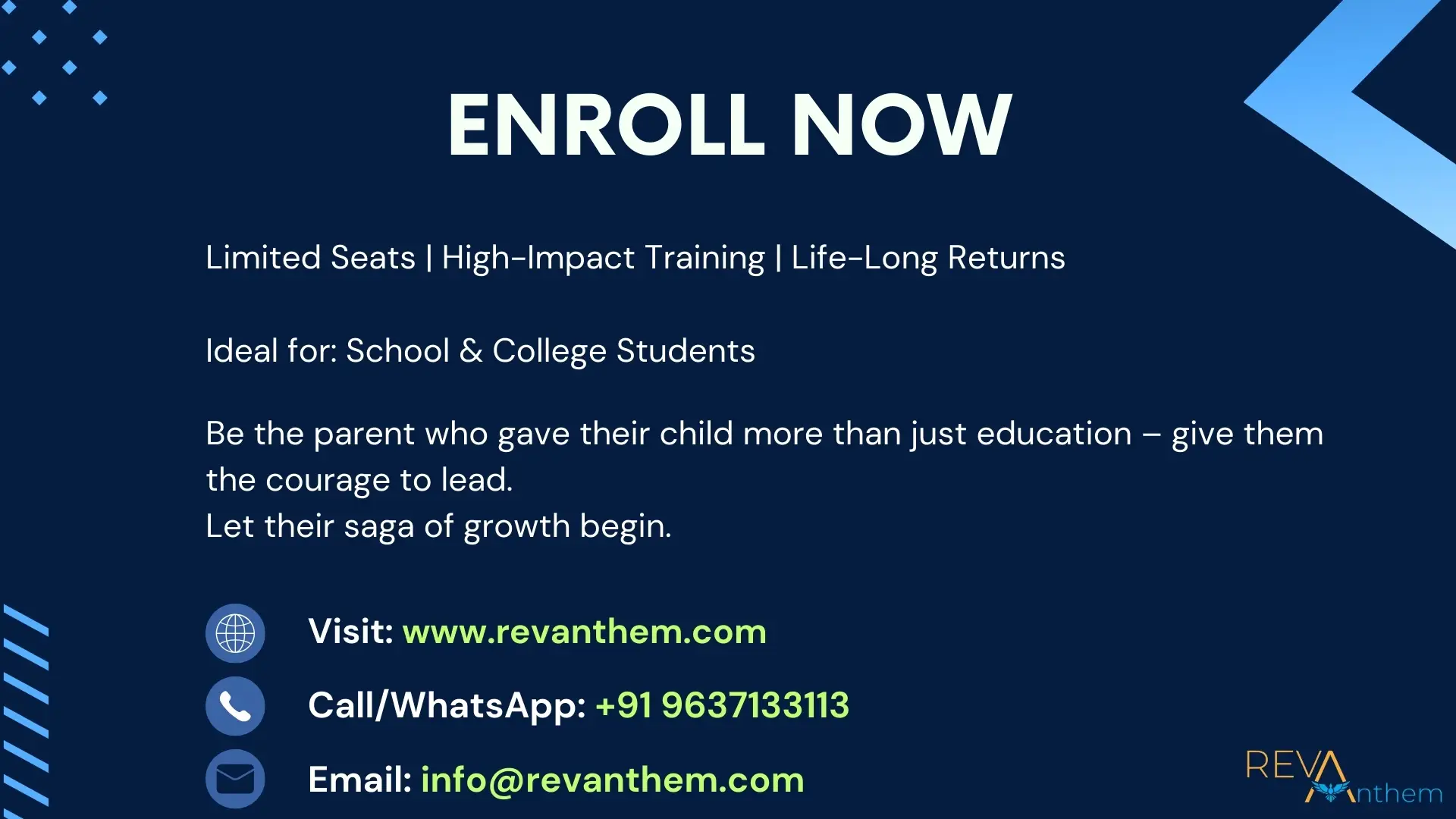 ENROLL NOW

Limited Seats | High-Impact Training | Life-Long Returns

Ideal for: School & College Students

Be the parent who gave their child more than just education – give them the courage to lead.
Let their saga of growth begin.

Visit: www.revanthem.com

Call/WhatsApp: +91 9637133113

Email: info@revanthem.com

REVA Anthem